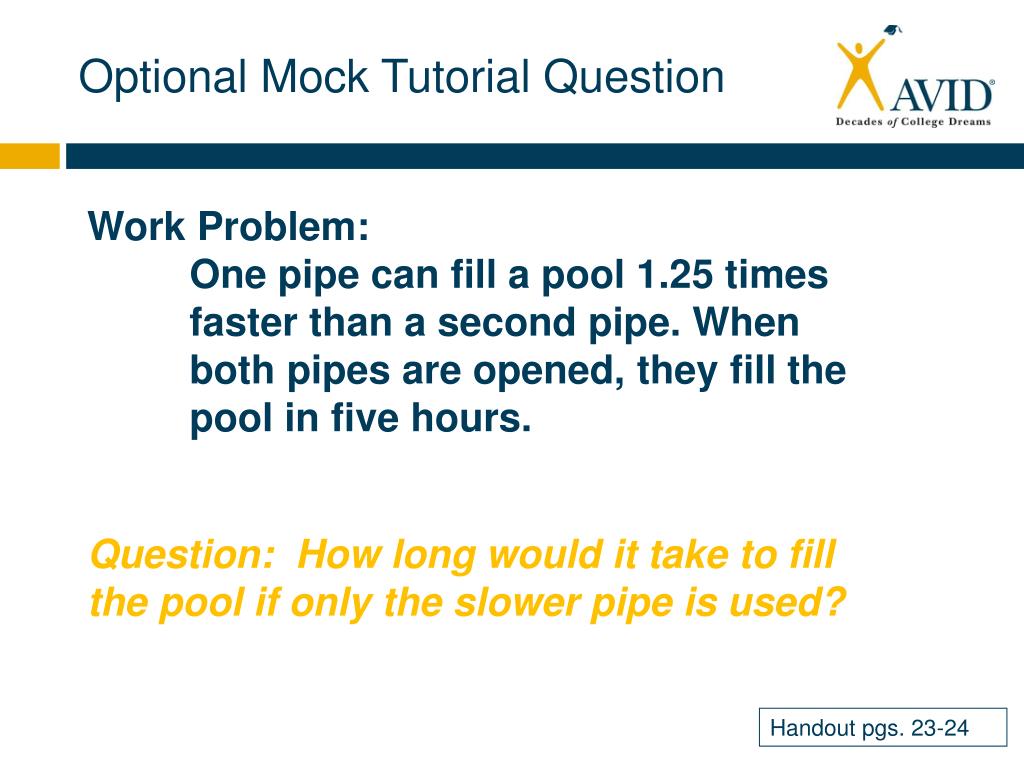 Optional Mock Tutorial Question

AVID®
Decades of College Dreams

Work Problem:

One pipe can fill a pool 1.25 times faster than a second pipe. When both pipes are opened, they fill the pool in five hours.

Question: How long would it take to fill the pool if only the slower pipe is used?

Handout pgs. 23-24